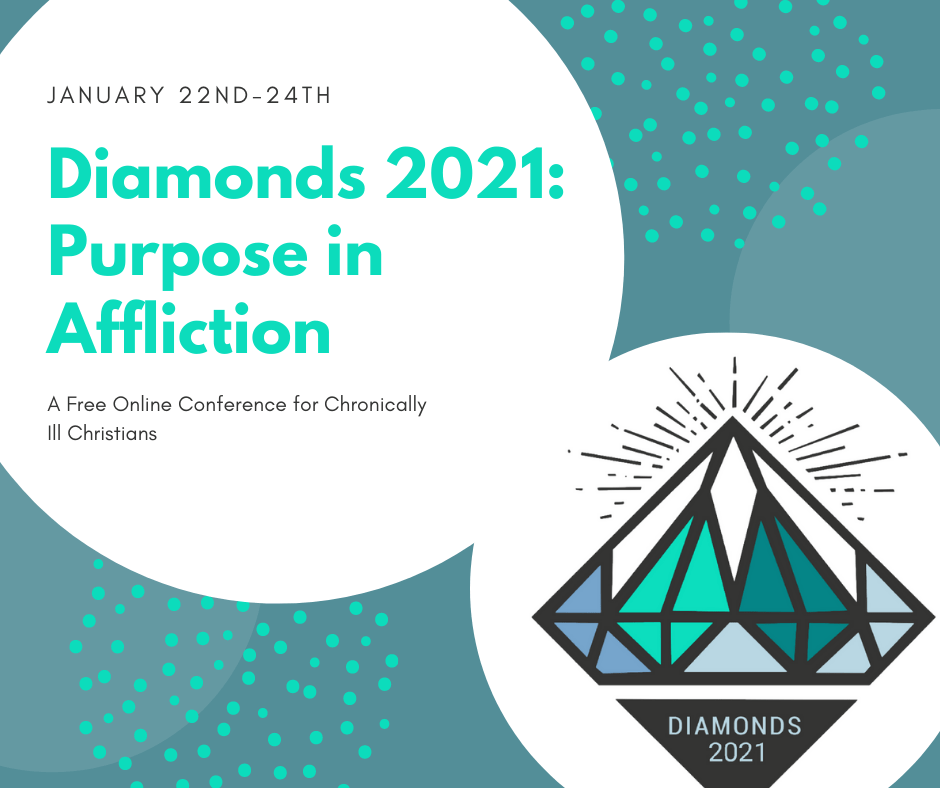 JANUARY 22ND-24TH

Diamonds 2021: Purpose in Affliction

A Free Online Conference for Chronically Ill Christians

DIAMONDS 2021